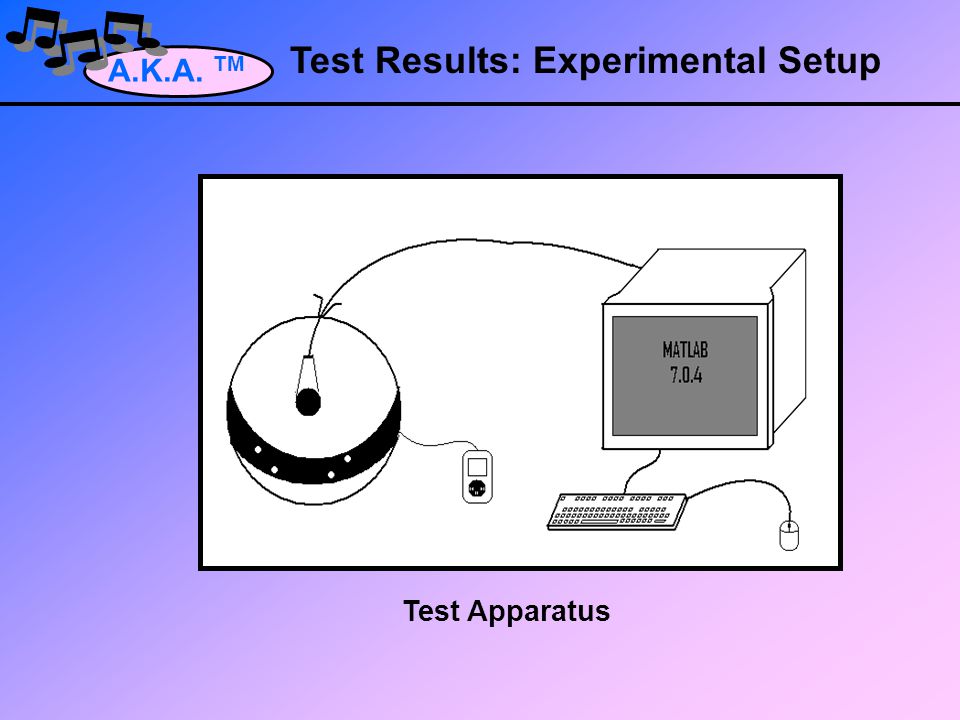 A.K.A. TM

Test Results: Experimental Setup

MATLAB
7.0.4

Test Apparatus